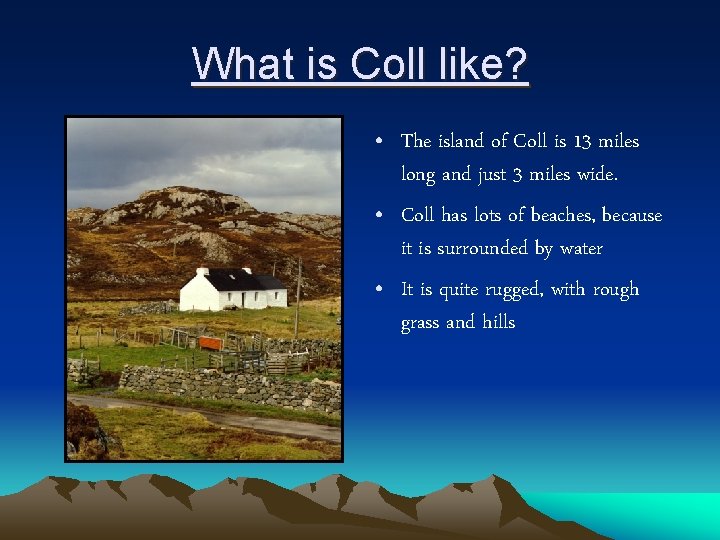 What is Coll like?

• The island of Coll is 13 miles long and just 3 miles wide.

• Coll has lots of beaches, because it is surrounded by water

• It is quite rugged, with rough grass and hills